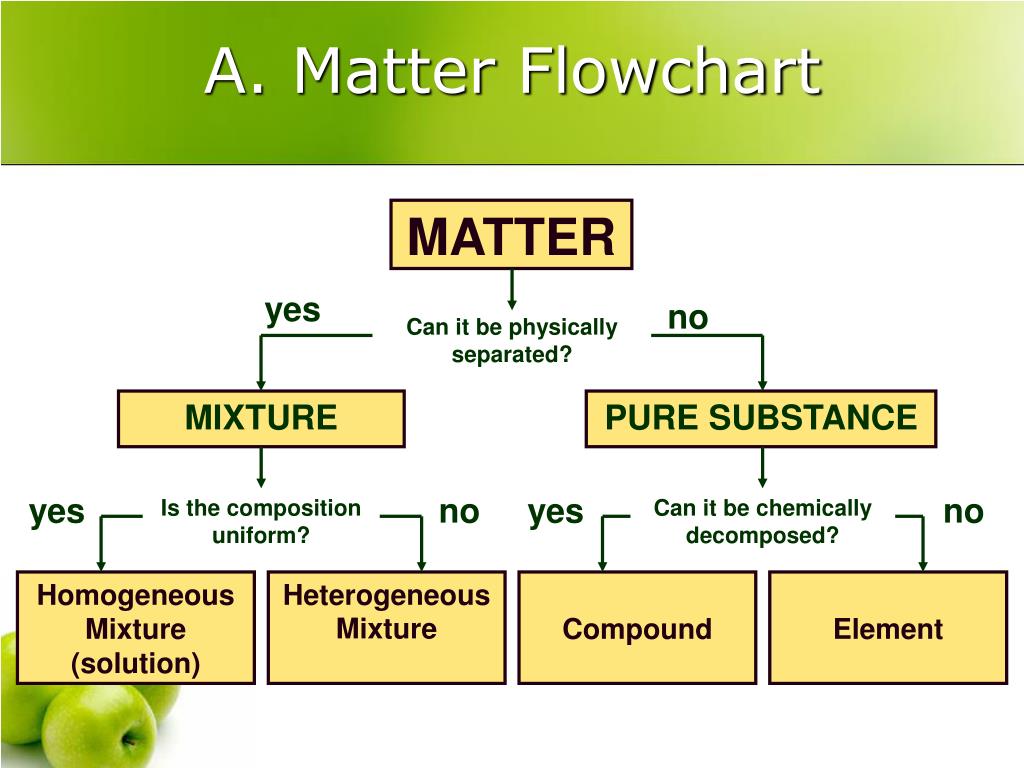 A. Matter Flowchart

MATTER

yes

Can it be physically separated?

no

MIXTURE

PURE SUBSTANCE

yes

Is the composition uniform?

no

yes

Can it be chemically decomposed?

no

Homogeneous Mixture (solution)

Heterogeneous Mixture

Compound

Element